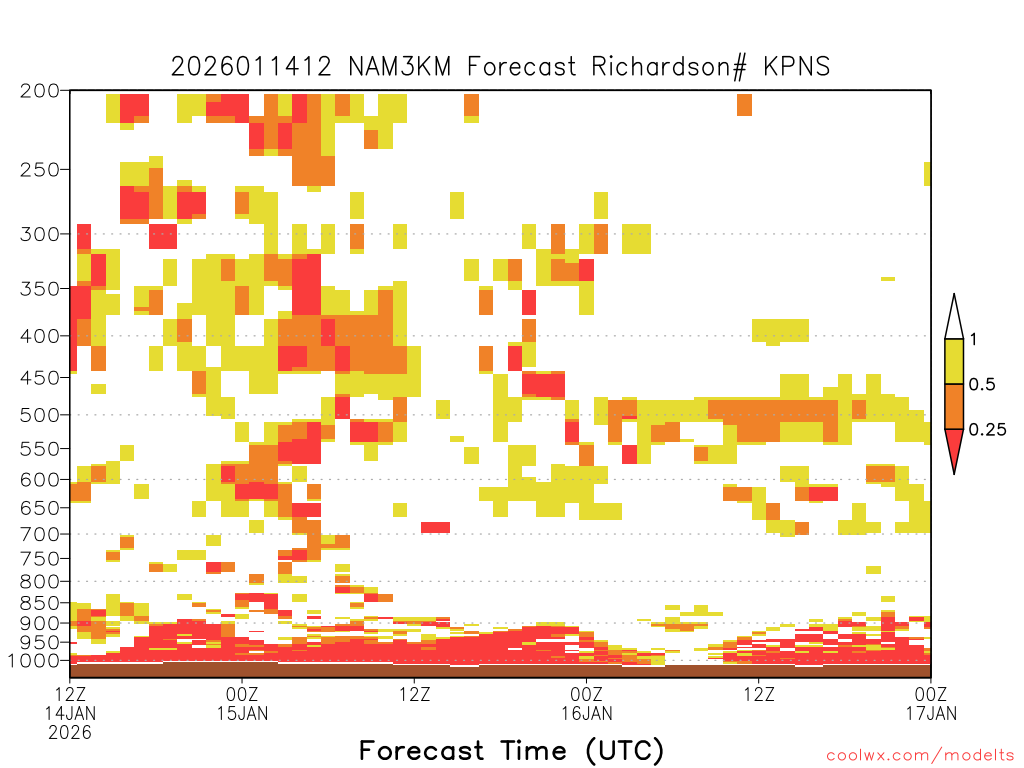 2026011412 NAM3KM Forecast Richardson# KPNS

200
250
300
350
400
450
500
550
600
650
700
750
800
850
900
950
1000

1
0.5
0.25

12Z
14JAN
2026
00Z
15JAN
12Z
00Z
16JAN
12Z
00Z
17JAN

Forecast Time (UTC)

coolwx.com/modelts